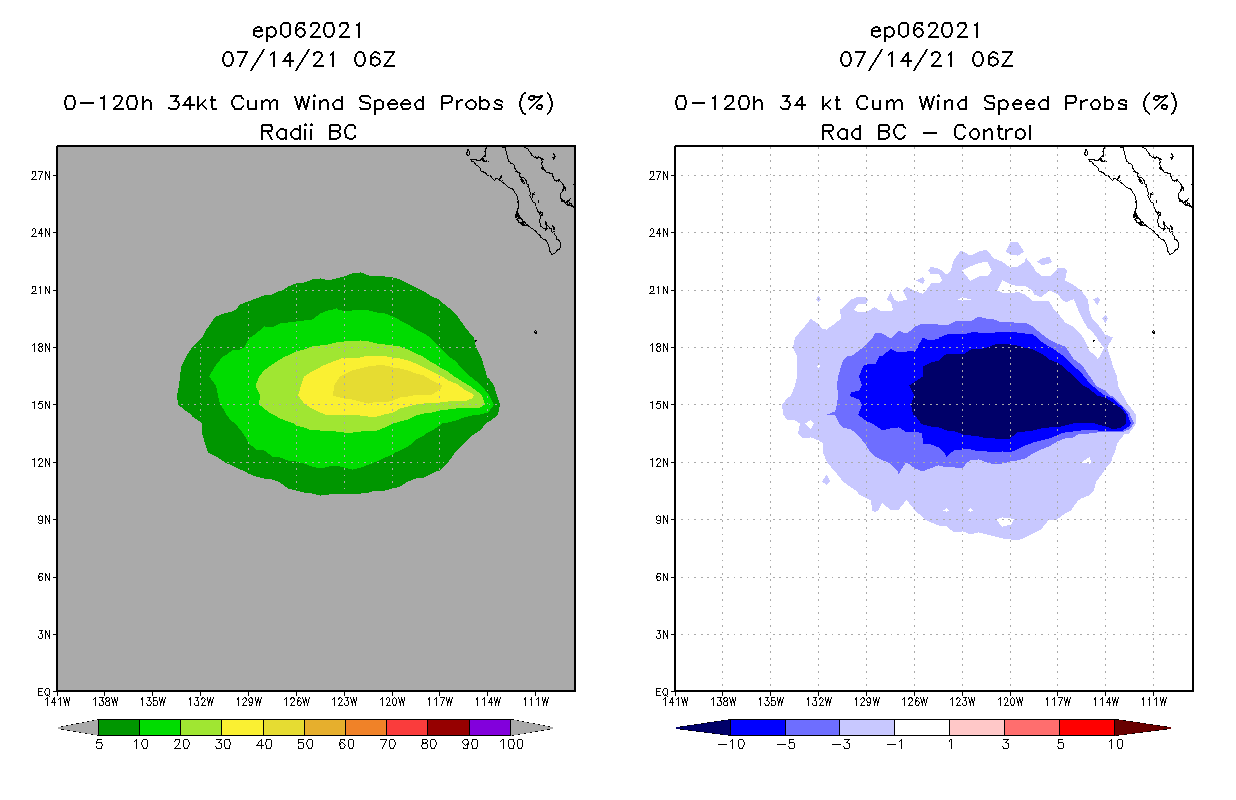 ep062021
07/14/21 06Z
0-120h 34kt Cum Wind Speed Probs (%)
Radii BC

27N
24N
21N
18N
15N
12N
9N
6N
3N
EQ
141W 138W 135W 132W 129W 126W 123W 120W 117W 114W 111W

5 10 20 30 40 50 60 70 80 90 100

ep062021
07/14/21 06Z
0-120h 34 kt Cum Wind Speed Probs (%)
Rad BC - Control

27N
24N
21N
18N
15N
12N
9N
6N
3N
EQ
141W 138W 135W 132W 129W 126W 123W 120W 117W 114W 111W

-10 -5 -3 -1 1 3 5 10